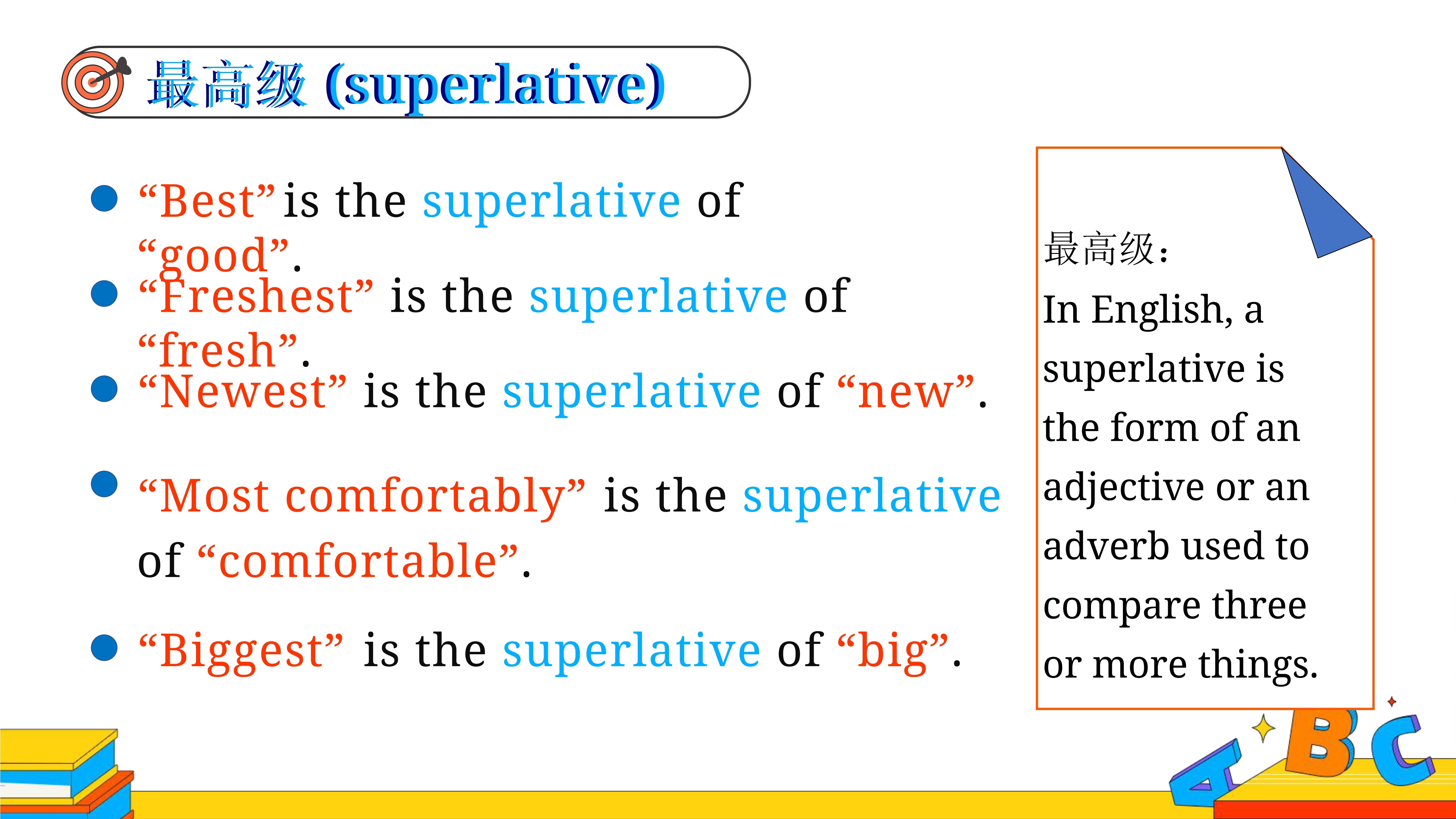 最高级 (superlative)

“Best” is the superlative of “good”.

“Freshest” is the superlative of “fresh”.

“Newest” is the superlative of “new”.

“Most comfortably” is the superlative of “comfortable”.

“Biggest” is the superlative of “big”.

最高级：
In English, a superlative is the form of an adjective or an adverb used to compare three or more things.

A B C